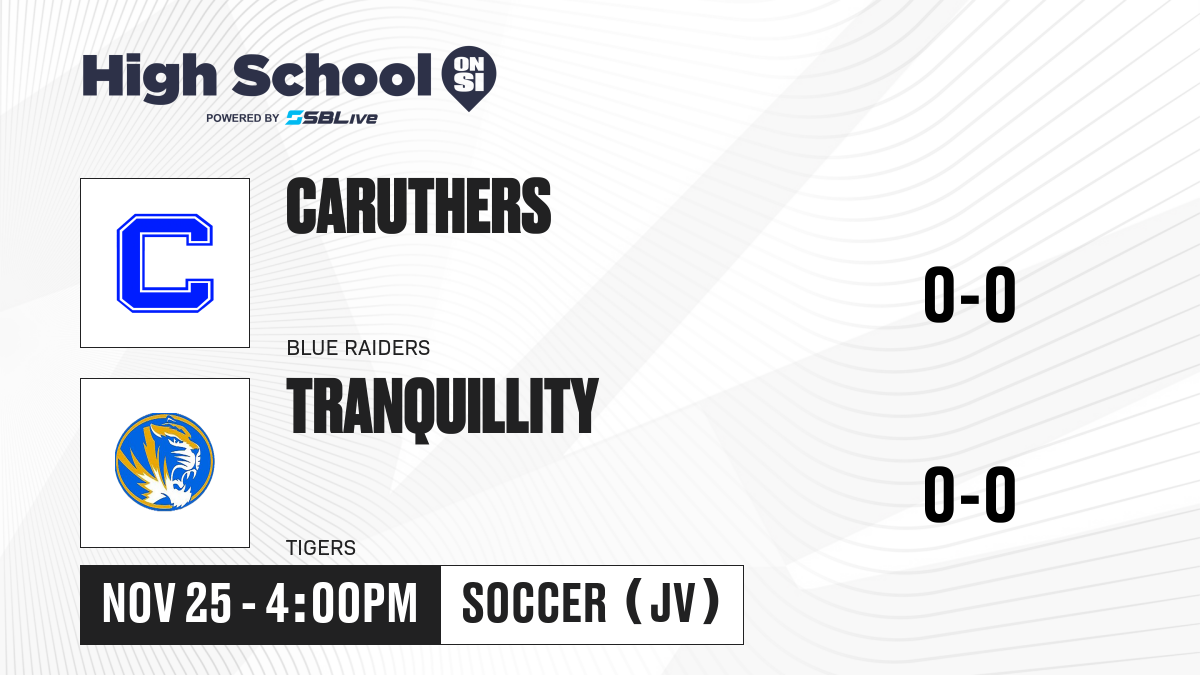 High School ON SI
POWERED BY SBLive

C

CARUTHERS

BLUE RAIDERS

0-0

TRANQUILLITY

TIGERS

0-0

NOV 25 - 4:00PM

SOCCER (JV)